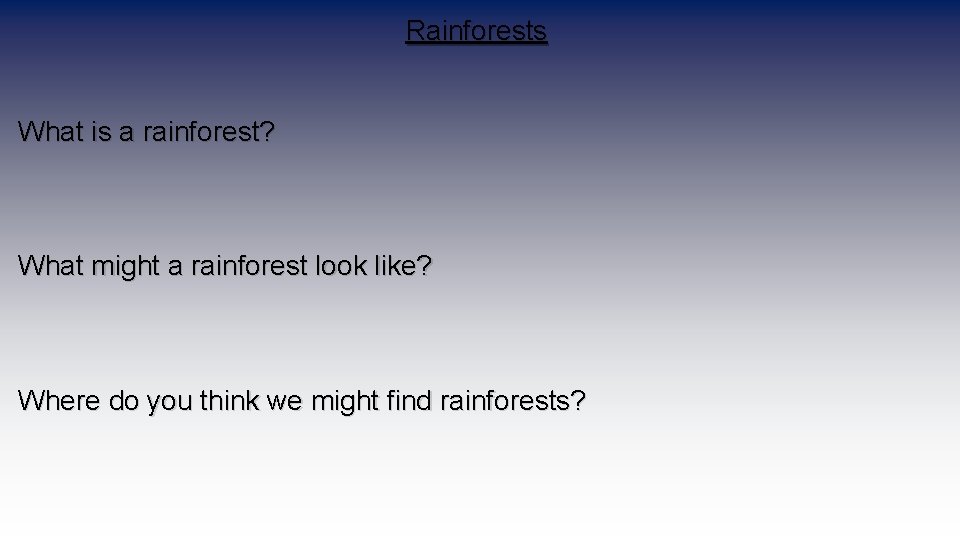 Rainforests

What is a rainforest?

What might a rainforest look like?

Where do you think we might find rainforests?